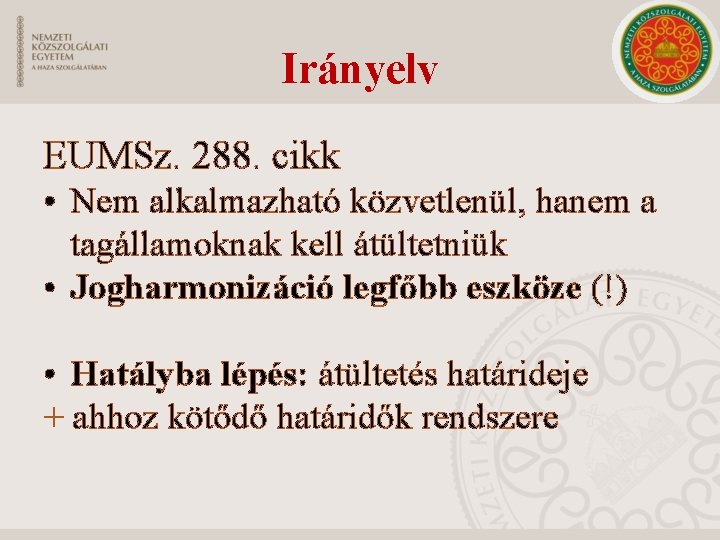 NEMZETI
KÖZSZOLGÁLATI
EGYETEM
A HAZA SZOLGÁLATÁBAN

Irányelv

NEMZETI KÖZSZOLGÁLATI EGYETEM
A HAZA SZOLGÁLATÁBAN

EUMSz. 288. cikk
• Nem alkalmazható közvetlenül, hanem a tagállamoknak kell átültetniük
• Jogharmonizáció legfőbb eszköze (!)

• Hatályba lépés: átültetés határideje
+ ahhoz kötődő határidők rendszere

NEMZETI KÖZSZOLGÁLATI EGYETEM